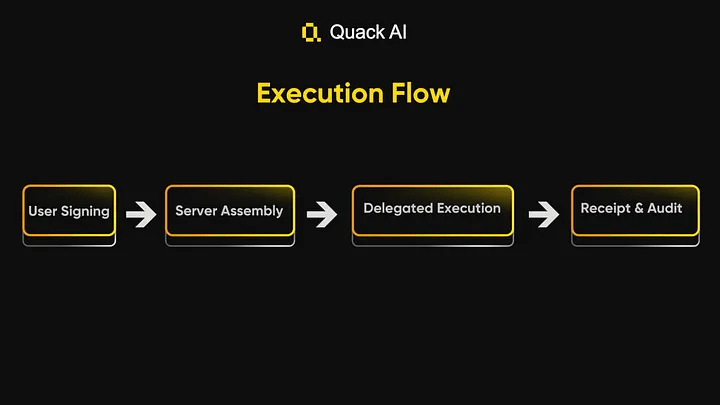 Quack AI

Execution Flow

User Signing

Server Assembly

Delegated Execution

Receipt & Audit